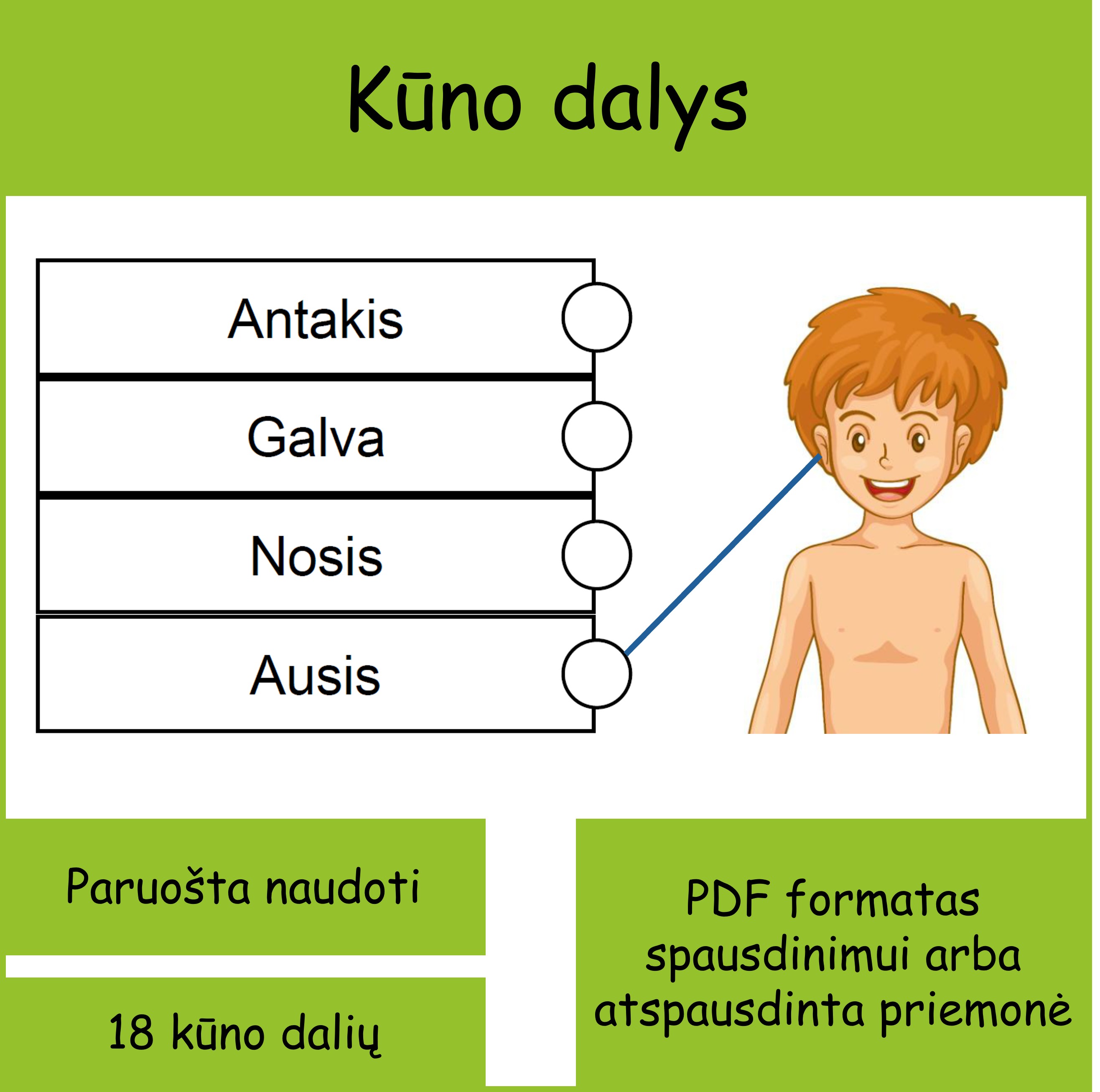 Kūno dalys

Antakis

Galva

Nosis

Ausis

Paruošta naudoti

18 kūno dalių

PDF formatas spausdinimui arba atspausdinta priemonė